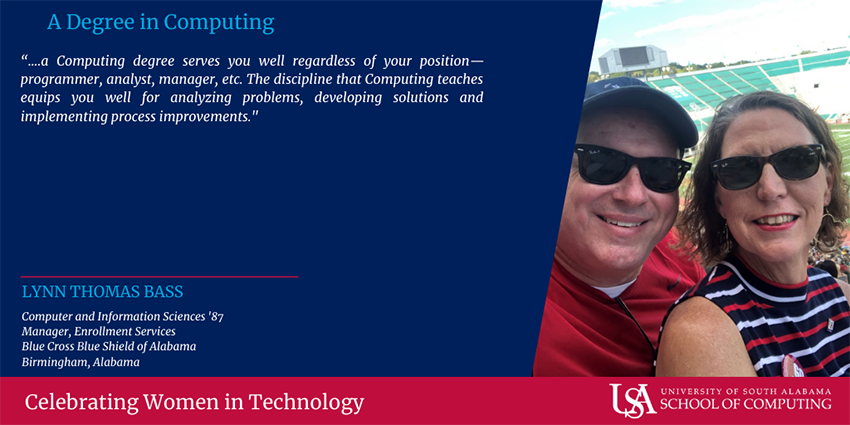 A Degree in Computing

“....a Computing degree serves you well regardless of your position—programmer, analyst, manager, etc. The discipline that Computing teaches equips you well for analyzing problems, developing solutions and implementing process improvements."

LYNN THOMAS BASS

Computer and Information Sciences '87
Manager, Enrollment Services
Blue Cross Blue Shield of Alabama
Birmingham, Alabama

Celebrating Women in Technology

USA UNIVERSITY OF SOUTH ALABAMA SCHOOL OF COMPUTING